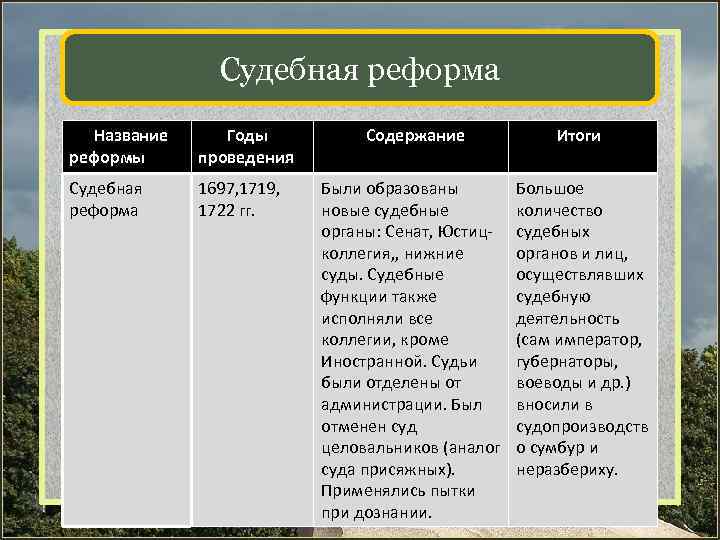 Судебная реформа

| Название реформы | Годы проведения | Содержание | Итоги |
|---|---|---|---|
| Судебная реформа | 1697,1719, 1722 гг. | Были образованы новые судебные органы: Сенат, Юстиц-коллегия,, нижние суды. Судебные функции также исполняли все коллегии, кроме Иностранной. Судьи были отделены от администрации. Был отменен суд целовальников (аналог суда присяжных). Применялись пытки при дознании. | Большое количество судебных органов и лиц, осуществлявших судебную деятельность (сам император, губернаторы, воеводы и др.) вносили в судопроизводство сумбур и неразбериху. |